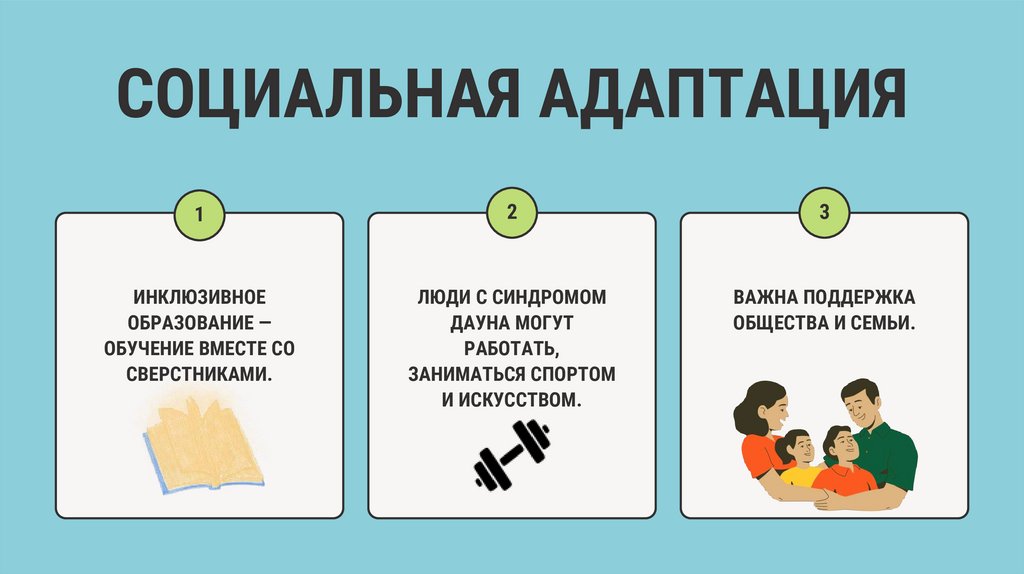 СОЦИАЛЬНАЯ АДАПТАЦИЯ

1

ИНКЛЮЗИВНОЕ ОБРАЗОВАНИЕ — ОБУЧЕНИЕ ВМЕСТЕ СО СВЕРСТНИКАМИ.

2

ЛЮДИ С СИНДРОМОМ ДАУНА МОГУТ РАБОТАТЬ, ЗАНИМАТЬСЯ СПОРТОМ И ИСКУССТВОМ.

3

ВАЖНА ПОДДЕРЖКА ОБЩЕСТВА И СЕМЬИ.